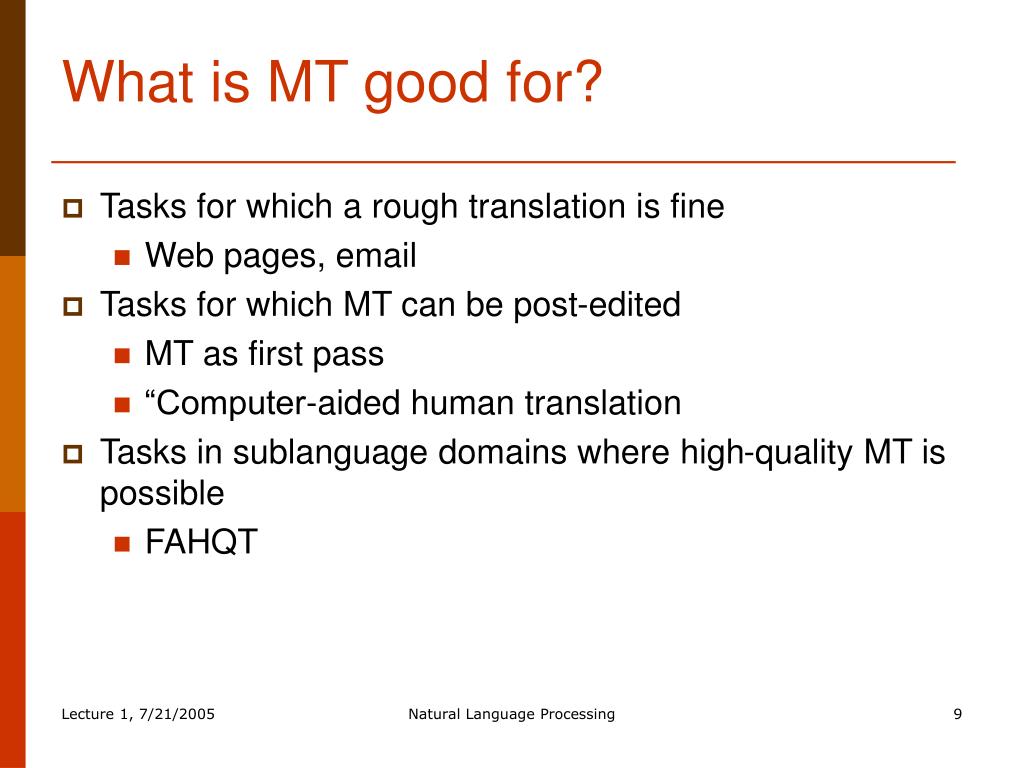 What is MT good for?

Tasks for which a rough translation is fine
Web pages, email
Tasks for which MT can be post-edited
MT as first pass
“Computer-aided human translation
Tasks in sublanguage domains where high-quality MT is possible
FAHQT

Lecture 1, 7/21/2005

Natural Language Processing

9